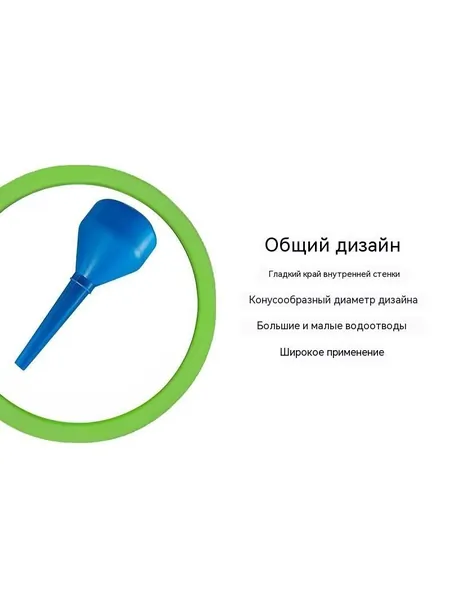 Общий дизайн

Гладкий край внутренней стенки

Конусообразный диаметр дизайна

Большие и малые водоотводы

Широкое применение